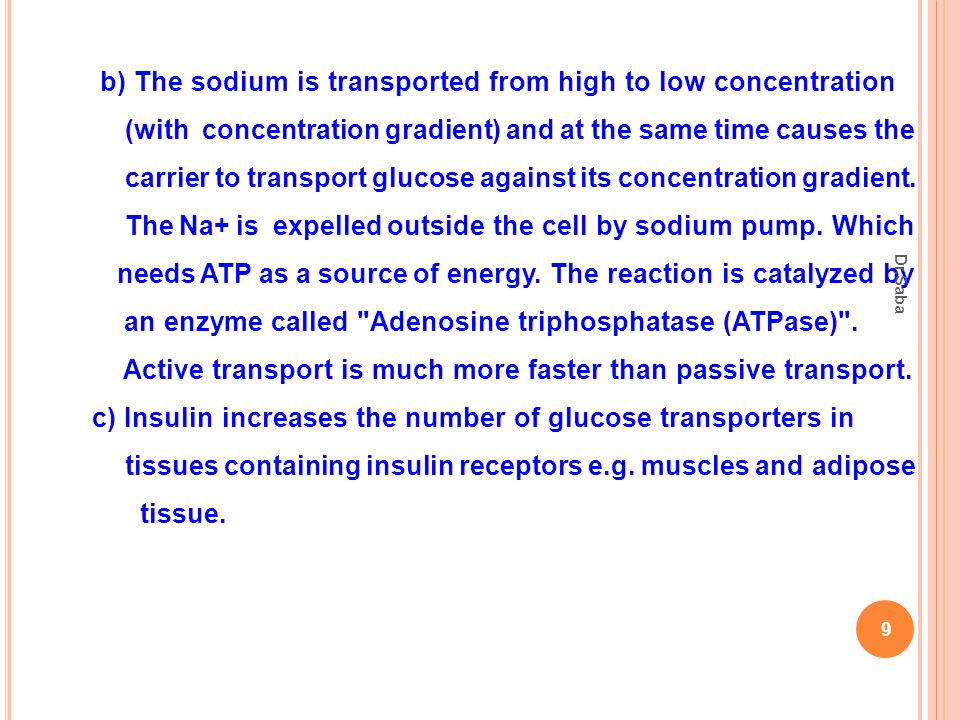 b) The sodium is transported from high to low concentration (with concentration gradient) and at the same time causes the carrier to transport glucose against its concentration gradient. The Na+ is expelled outside the cell by sodium pump. Which needs ATP as a source of energy. The reaction is catalyzed by an enzyme called "Adenosine triphosphatase (ATPase)". Active transport is much more faster than passive transport.

c) Insulin increases the number of glucose transporters in tissues containing insulin receptors e.g. muscles and adipose tissue.

Dr Saba

9